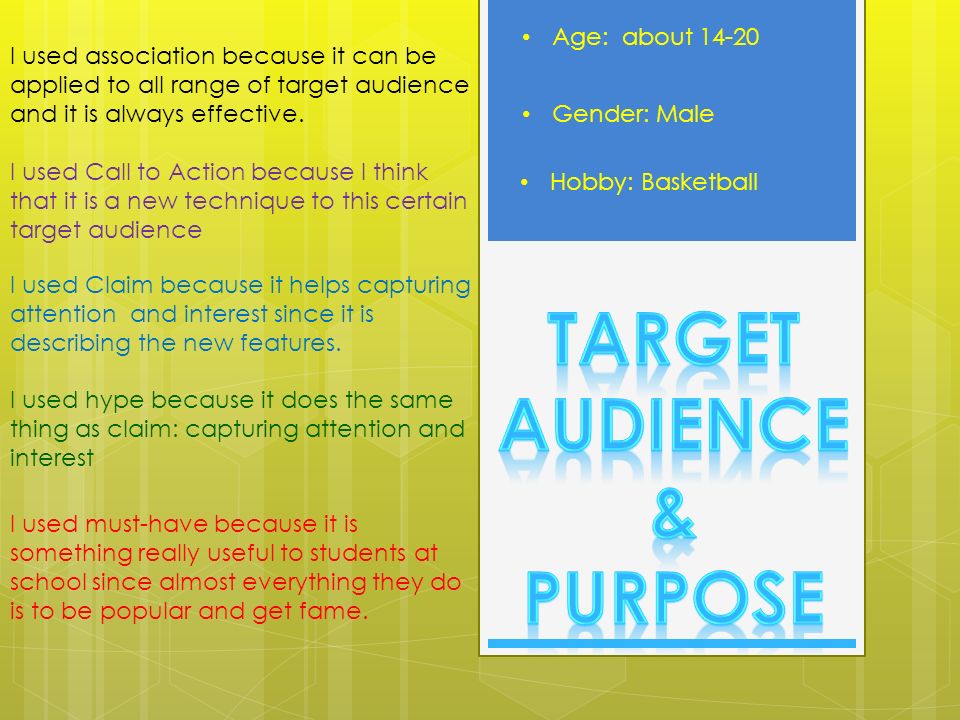 I used association because it can be applied to all range of target audience and it is always effective.

I used Call to Action because I think that it is a new technique to this certain target audience

I used Claim because it helps capturing attention and interest since it is describing the new features.

I used hype because it does the same thing as claim: capturing attention and interest

I used must-have because it is something really useful to students at school since almost everything they do is to be popular and get fame.

• Age: about 14-20

• Gender: Male

• Hobby: Basketball

TARGET AUDIENCE & PURPOSE